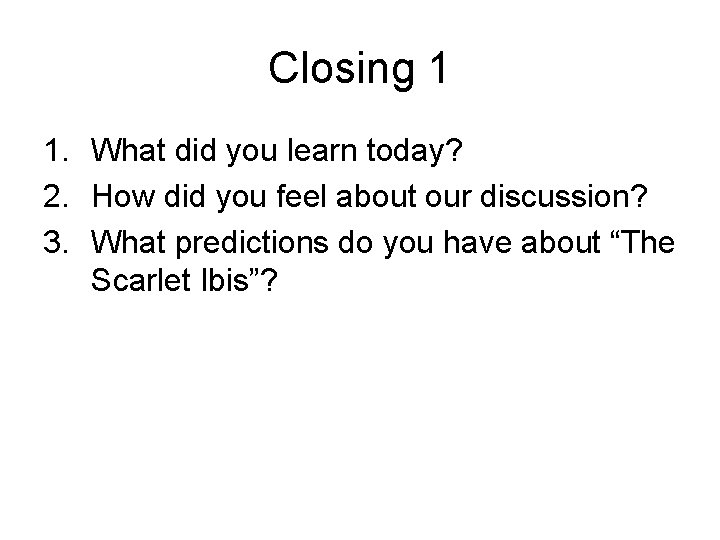 Closing 1

1. What did you learn today?
2. How did you feel about our discussion?
3. What predictions do you have about “The Scarlet Ibis”?